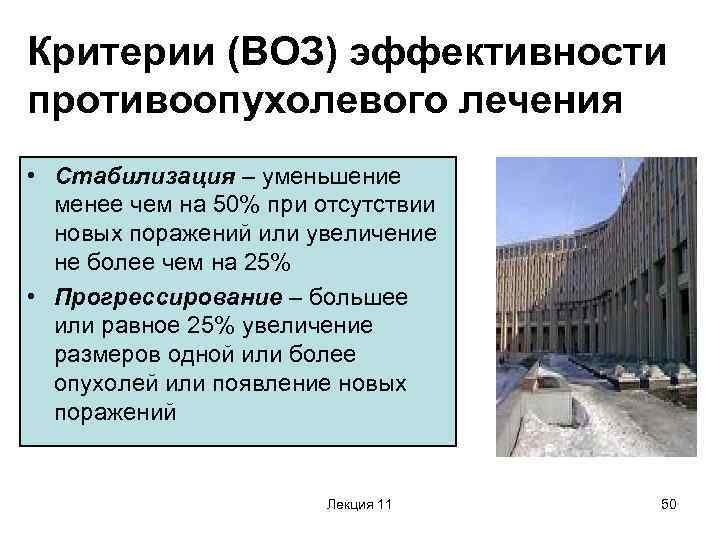 Критерии (ВОЗ) эффективности противоопухолевого лечения

• Стабилизация – уменьшение менее чем на 50% при отсутствии новых поражений или увеличение не более чем на 25%
• Прогрессирование – большее или равное 25% увеличение размеров одной или более опухолей или появление новых поражений

Лекция 11

50